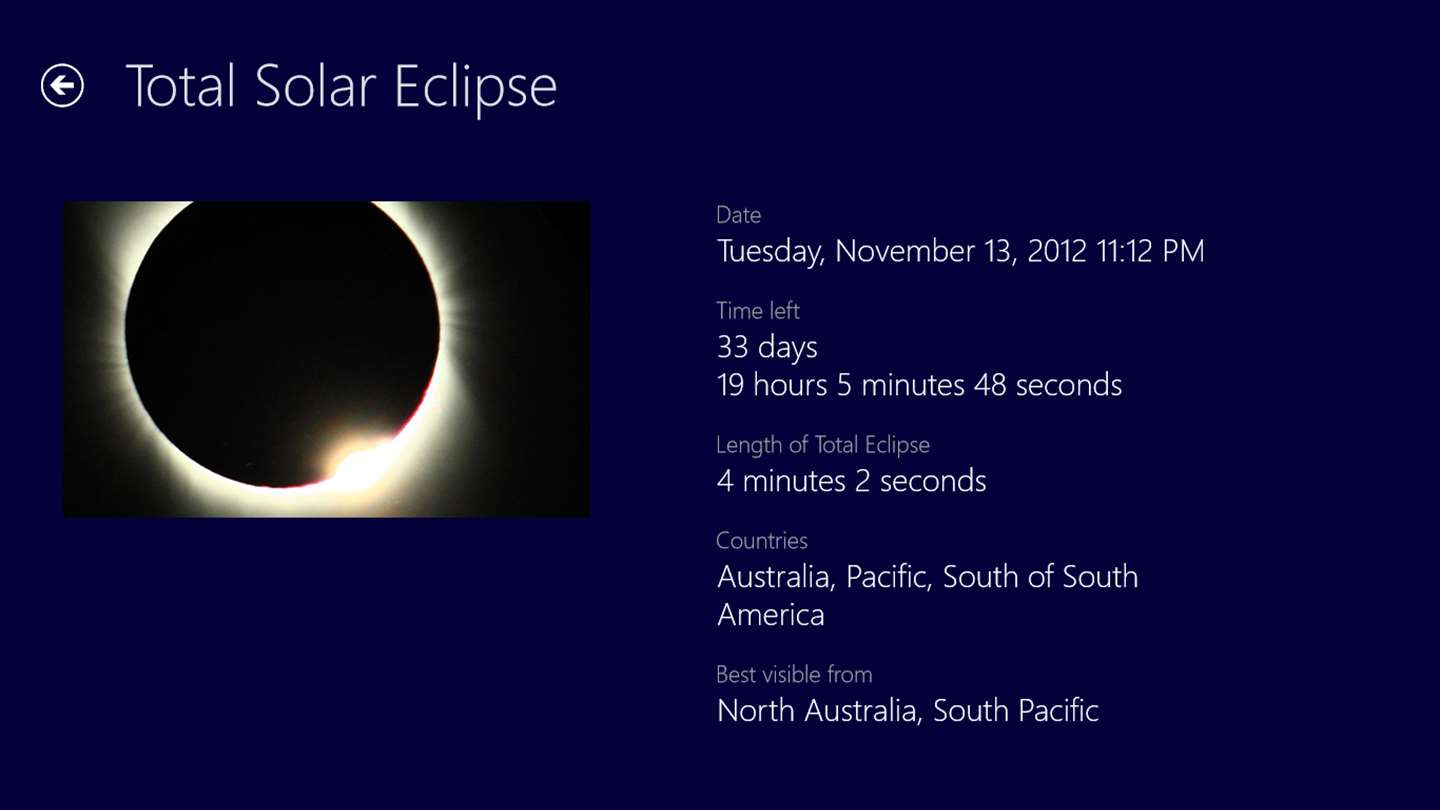 Total Solar Eclipse

Date
Tuesday, November 13, 2012 11:12 PM

Time left
33 days
19 hours 5 minutes 48 seconds

Length of Total Eclipse
4 minutes 2 seconds

Countries
Australia, Pacific, South of South America

Best visible from
North Australia, South Pacific